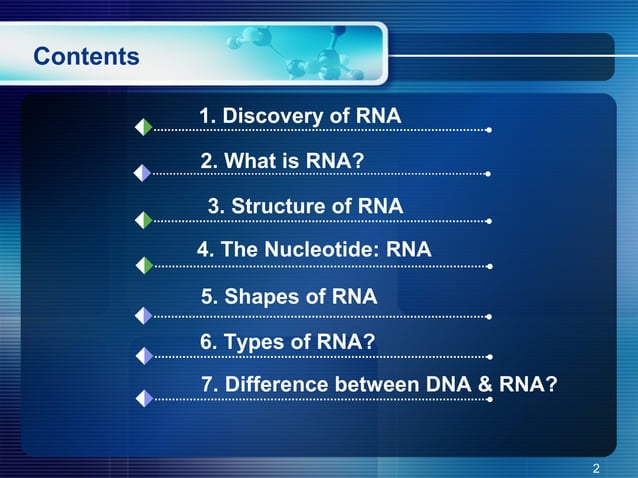 Contents

1. Discovery of RNA

2. What is RNA?

3. Structure of RNA

4. The Nucleotide: RNA

5. Shapes of RNA

6. Types of RNA?

7. Difference between DNA & RNA?

2